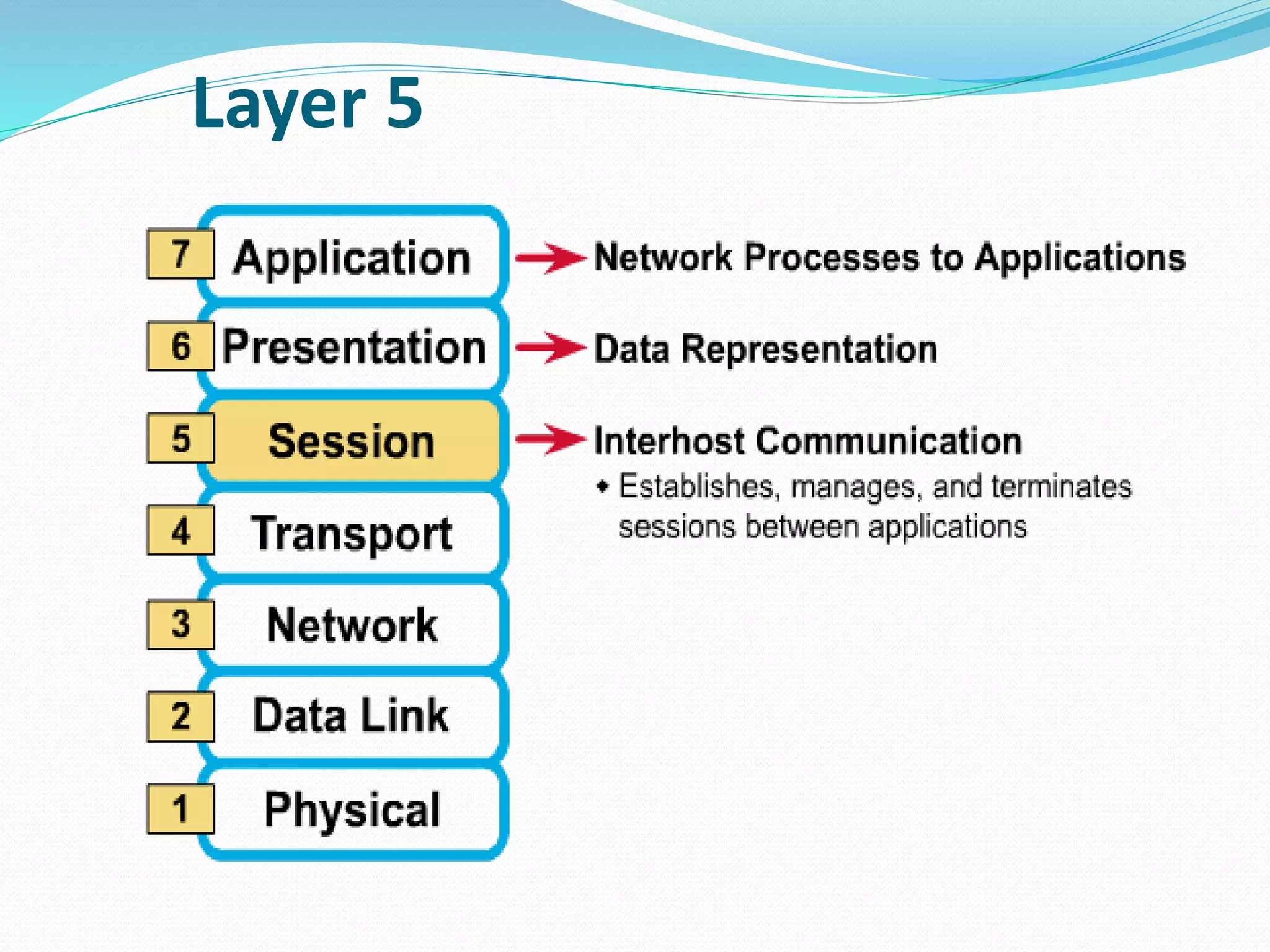 Layer 5

7 Application → Network Processes to Applications

6 Presentation → Data Representation

5 Session → Interhost Communication

• Establishes, manages, and terminates sessions between applications

4 Transport

3 Network

2 Data Link

1 Physical